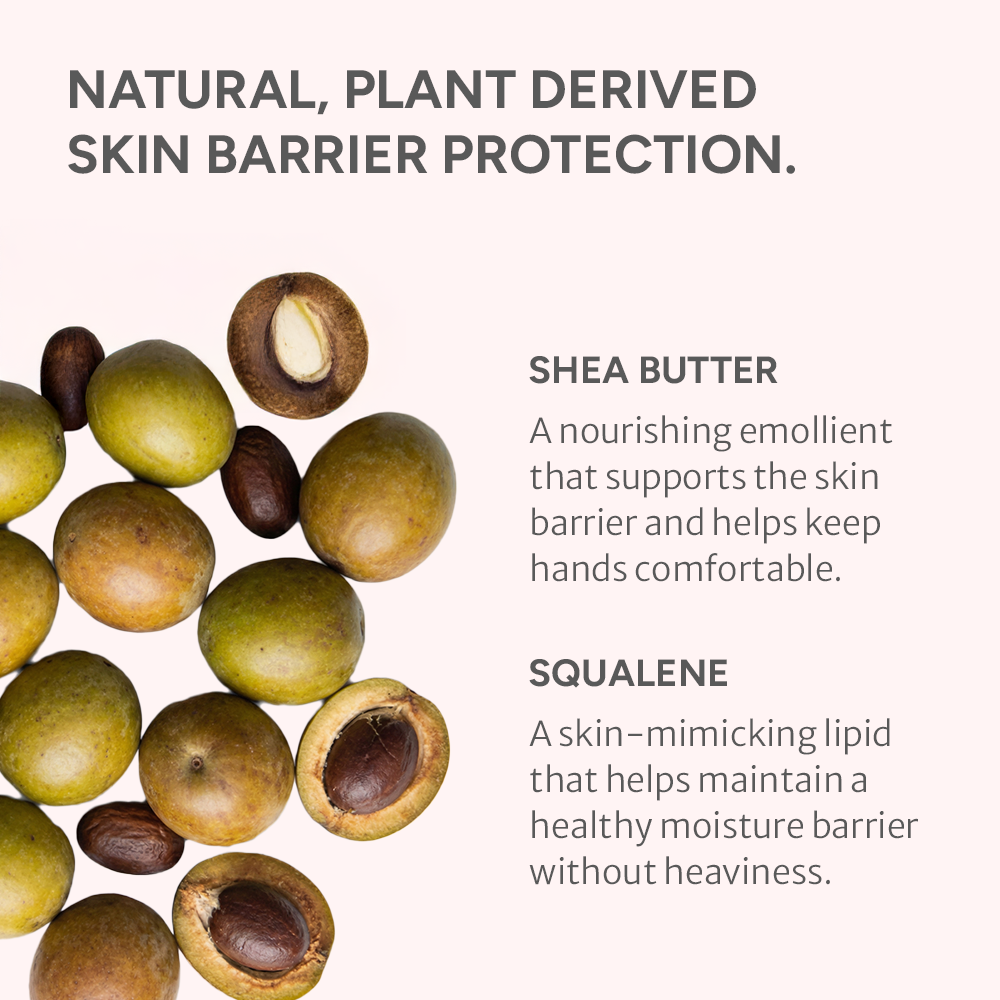 NATURAL, PLANT DERIVED SKIN BARRIER PROTECTION.

SHEA BUTTER

A nourishing emollient that supports the skin barrier and helps keep hands comfortable.

SQUALENE

A skin-mimicking lipid that helps maintain a healthy moisture barrier without heaviness.